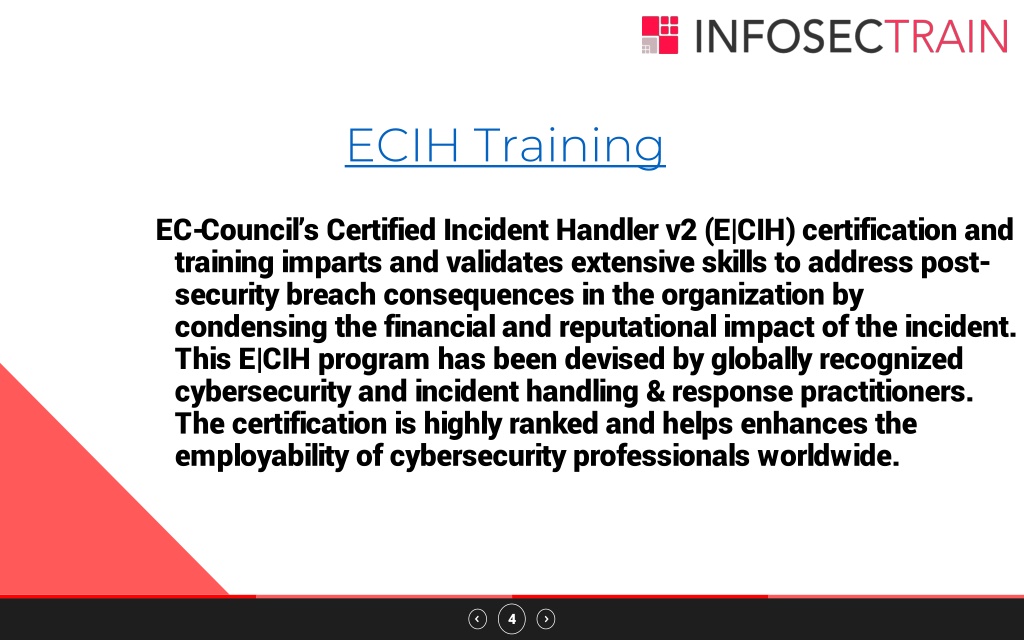 INFOSECTRAIN

ECIH Training

EC-Council's Certified Incident Handler v2 (E|CIH) certification and training imparts and validates extensive skills to address post-security breach consequences in the organization by condensing the financial and reputational impact of the incident. This E|CIH program has been devised by globally recognized cybersecurity and incident handling & response practitioners. The certification is highly ranked and helps enhances the employability of cybersecurity professionals worldwide.

4